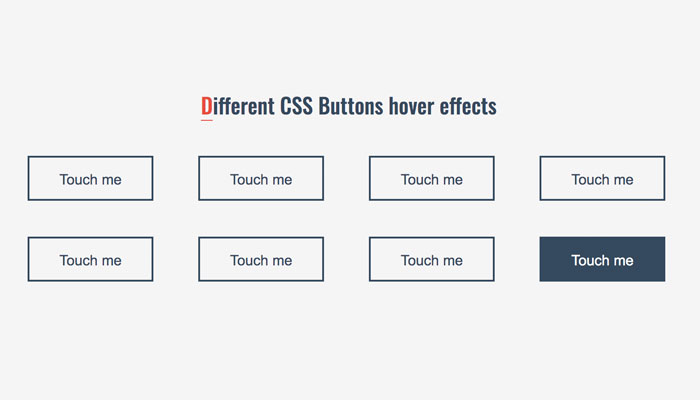 Different CSS Buttons hover effects

Touch me

Touch me

Touch me

Touch me

Touch me

Touch me

Touch me

Touch me